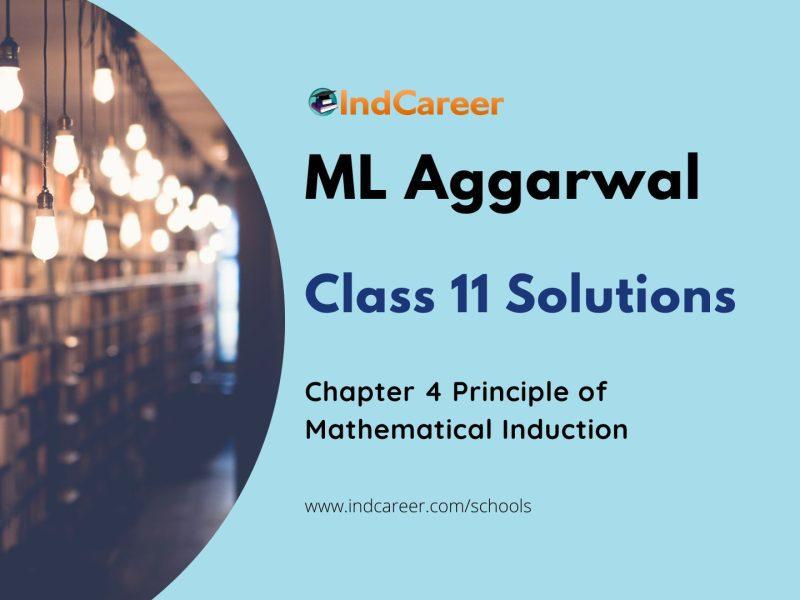 IndCareer

ML Aggarwal

Class 11 Solutions

Chapter 4 Principle of Mathematical Induction

www.indcareer.com/schools